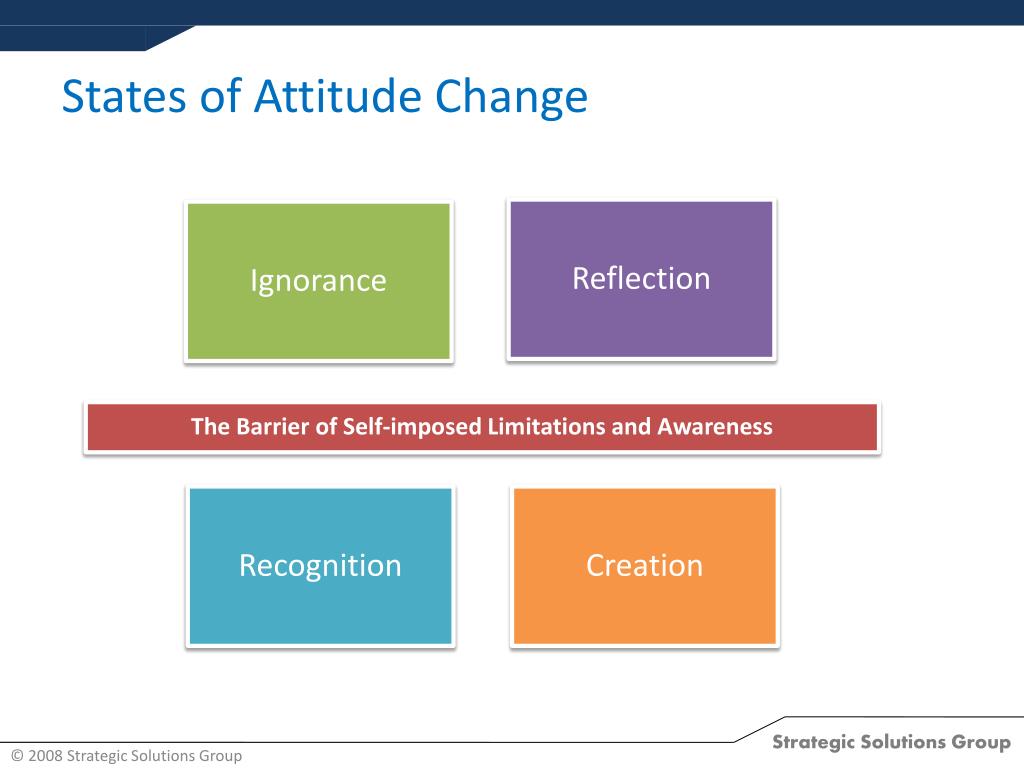 States of Attitude Change

Ignorance

Reflection

The Barrier of Self-imposed Limitations and Awareness

Recognition

Creation

© 2008 Strategic Solutions Group

Strategic Solutions Group